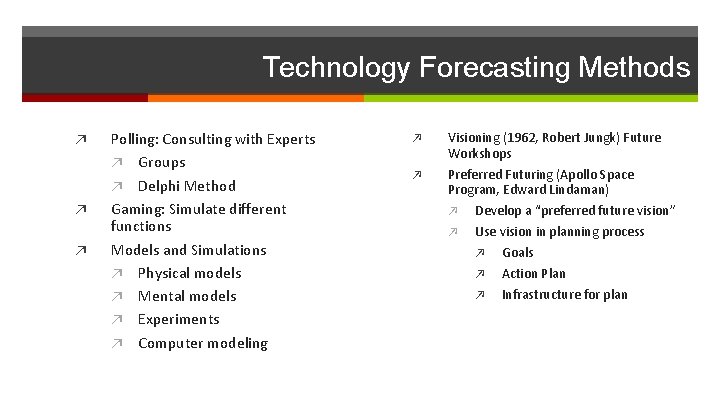 Technology Forecasting Methods

↗ Polling: Consulting with Experts
↗ Groups
↗ Delphi Method
↗ Gaming: Simulate different functions
↗ Models and Simulations
↗ Physical models
↗ Mental models
↗ Experiments
↗ Computer modeling

↗ Visioning (1962, Robert Jungk) Future Workshops
↗ Preferred Futuring (Apollo Space Program, Edward Lindaman)
↗ Develop a "preferred future vision"
↗ Use vision in planning process
↗ Goals
↗ Action Plan
↗ Infrastructure for plan